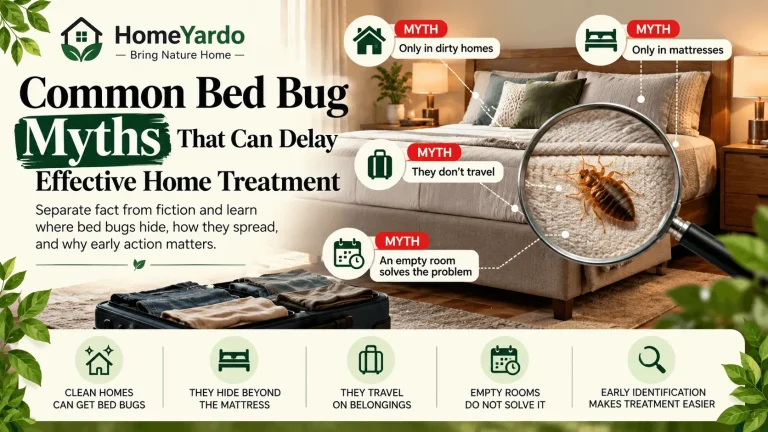 HomeYardo
— Bring Nature Home —

Common Bed Bug Myths That Can Delay Effective Home Treatment

Separate fact from fiction and learn where bed bugs hide, how they spread, and why early action matters.

MYTH
Only in dirty homes

MYTH
Only in mattresses

MYTH
They don't travel

MYTH
An empty room solves the problem

CLEAN HOMES CAN GET BED BUGS

THEY HIDE BEYOND THE MATTRESS

THEY TRAVEL ON BELONGINGS

EMPTY ROOMS DO NOT SOLVE IT

EARLY IDENTIFICATION MAKES TREATMENT EASIER